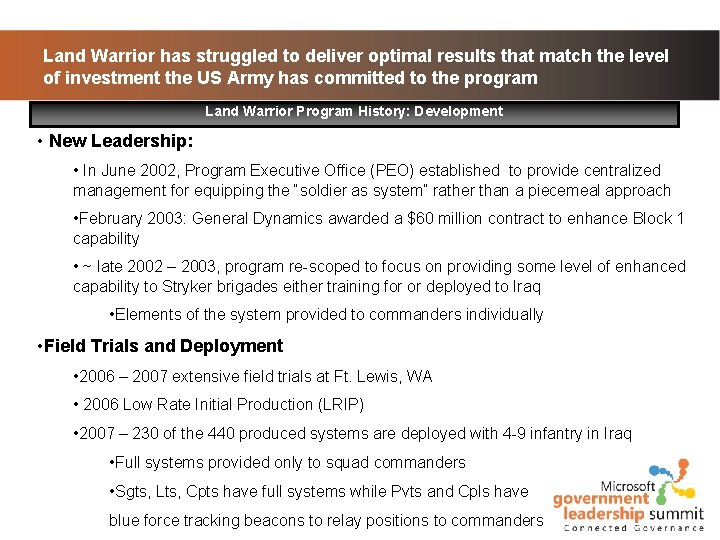 Land Warrior has struggled to deliver optimal results that match the level of investment the US Army has committed to the program

Land Warrior Program History: Development

• New Leadership:

• In June 2002, Program Executive Office (PEO) established to provide centralized management for equipping the "soldier as system" rather than a piecemeal approach

•February 2003: General Dynamics awarded a $60 million contract to enhance Block 1 capability

• ~ late 2002 – 2003, program re-scoped to focus on providing some level of enhanced capability to Stryker brigades either training for or deployed to Iraq

•Elements of the system provided to commanders individually

•Field Trials and Deployment

•2006 – 2007 extensive field trials at Ft. Lewis, WA

• 2006 Low Rate Initial Production (LRIP)

•2007 – 230 of the 440 produced systems are deployed with 4-9 infantry in Iraq

•Full systems provided only to squad commanders

•Sgts, Lts, Cpts have full systems while Pvts and Cpls have blue force tracking beacons to relay positions to commanders

Microsoft government leadership summit Connected Governance